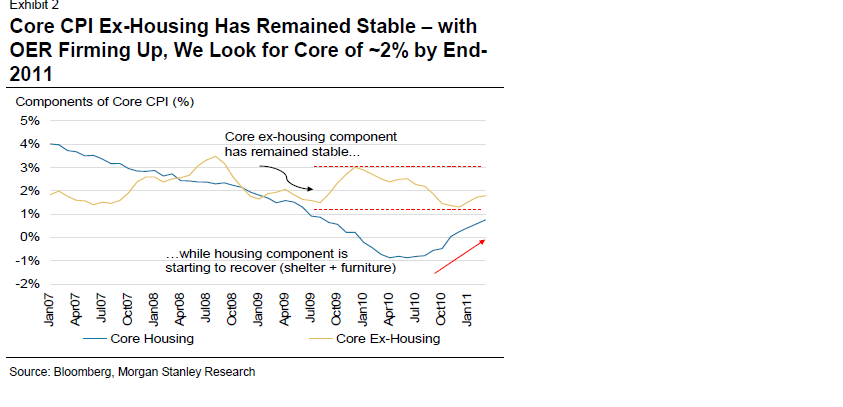 Exhibit 2

Core CPI Ex-Housing Has Remained Stable – with OER Firming Up, We Look for Core of ~2% by End-2011

Components of Core CPI (%)

5%
4%
3%
2%
1%
0%
-1%
-2%

Core ex-housing component has remained stable...

...while housing component is starting to recover (shelter + furniture)

Jan07
Apr07
Jul07
Oct07
Jan08
Apr08
Jul08
Oct08
Jan09
Apr09
Jul09
Oct09
Jan10
Apr10
Jul10
Oct10
Jan11

Core Housing
Core Ex-Housing

Source: Bloomberg, Morgan Stanley Research